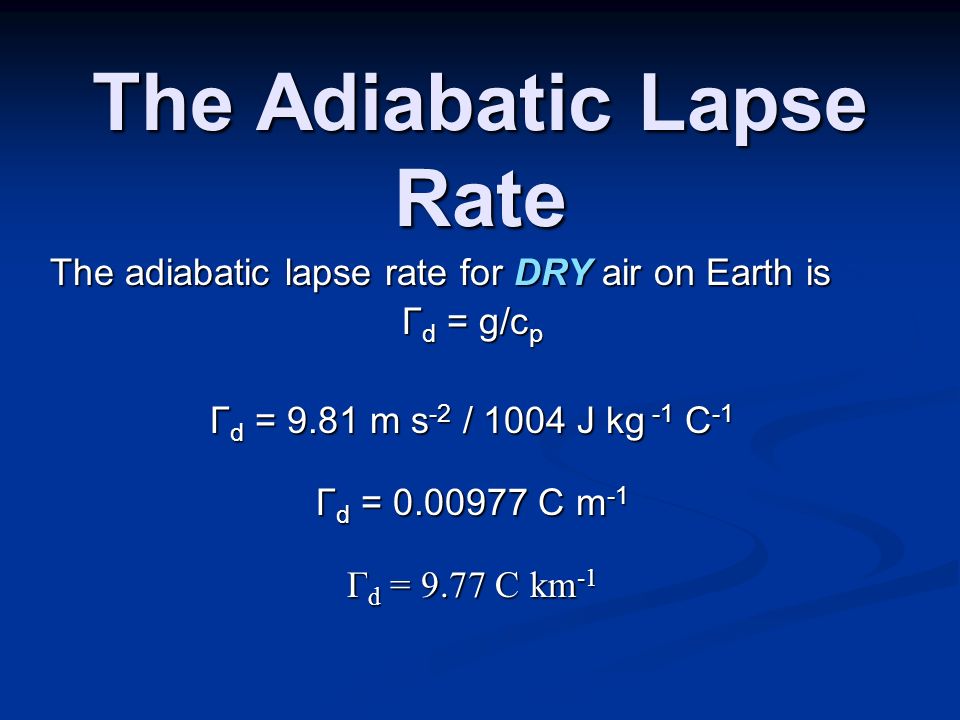 The Adiabatic Lapse Rate

The adiabatic lapse rate for DRY air on Earth is

$\Gamma_d = g/c_p$

$\Gamma_d = 9.81\ m\ s^{-2} / 1004\ J\ kg^{-1}\ C^{-1}$

$\Gamma_d = 0.00977\ C\ m^{-1}$

$\Gamma_d = 9.77\ C\ km^{-1}$